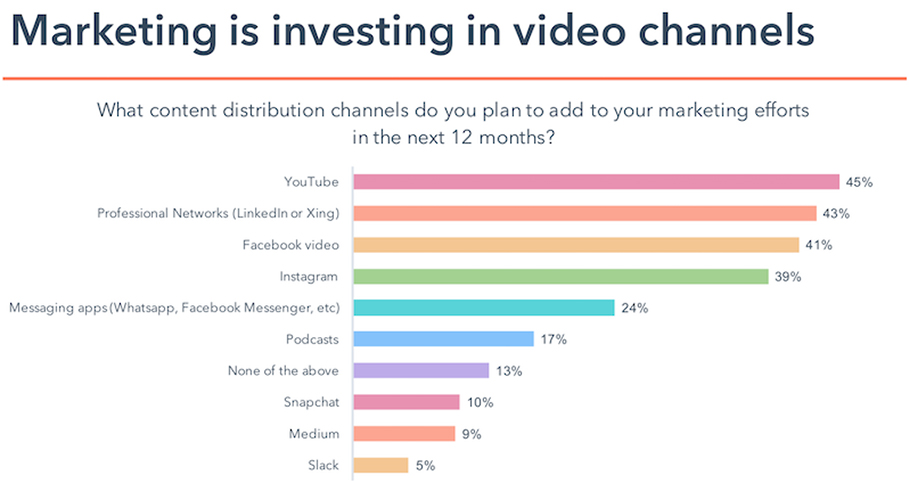 Marketing is investing in video channels

What content distribution channels do you plan to add to your marketing efforts in the next 12 months?

YouTube 45%
Professional Networks (LinkedIn or Xing) 43%
Facebook video 41%
Instagram 39%
Messaging apps (Whatsapp, Facebook Messenger, etc) 24%
Podcasts 17%
None of the above 13%
Snapchat 10%
Medium 9%
Slack 5%